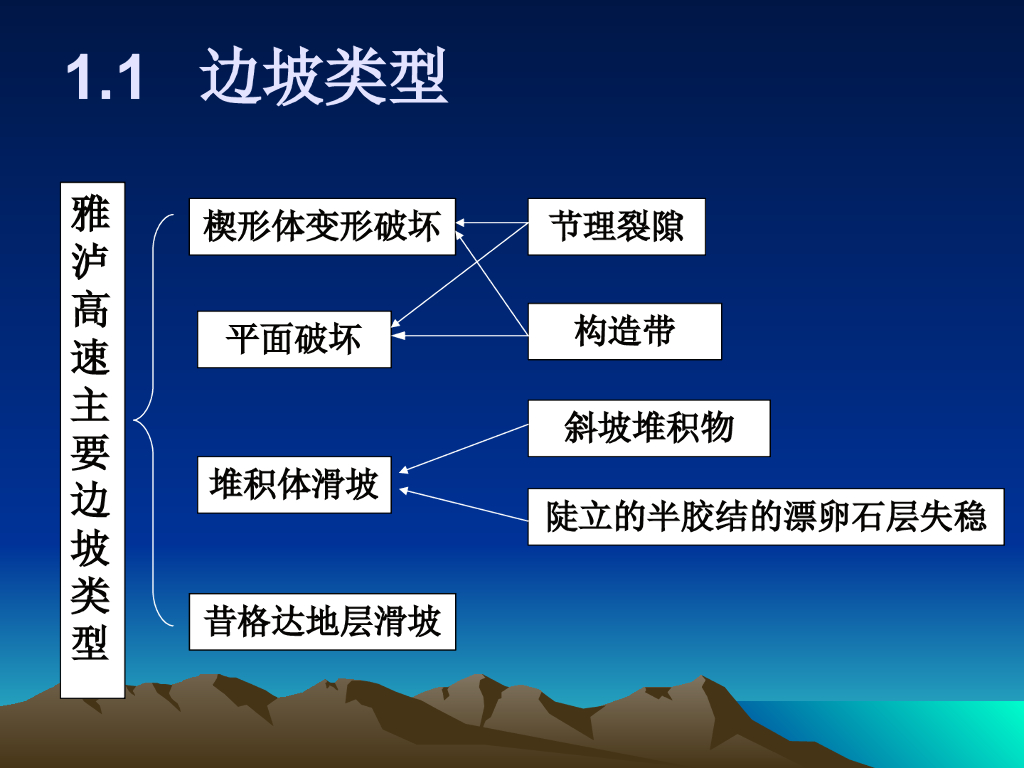 1.1 边坡类型

雅泸高速主要边坡类型

楔形体变形破坏

平面破坏

堆积体滑坡

昔格达地层滑坡

节理裂隙

构造带

斜坡堆积物

陡立的半胶结的漂卵石层失稳